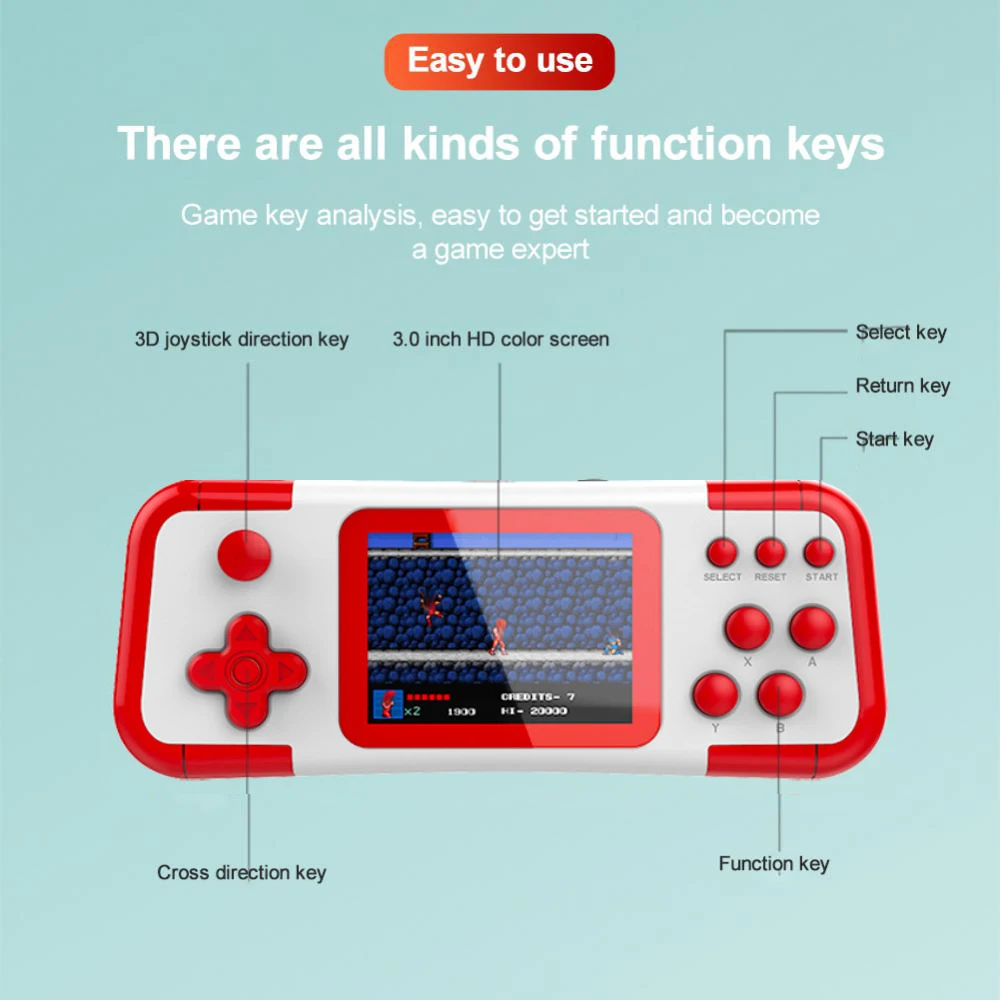 Easy to use

There are all kinds of function keys

Game key analysis, easy to get started and become a game expert

3D joystick direction key

3.0 inch HD color screen

Select key

Return key

Start key

SELECT RESET START

X A

Y B

x2 1900 CREDITS- 7 HI- 20000

Cross direction key

Function key